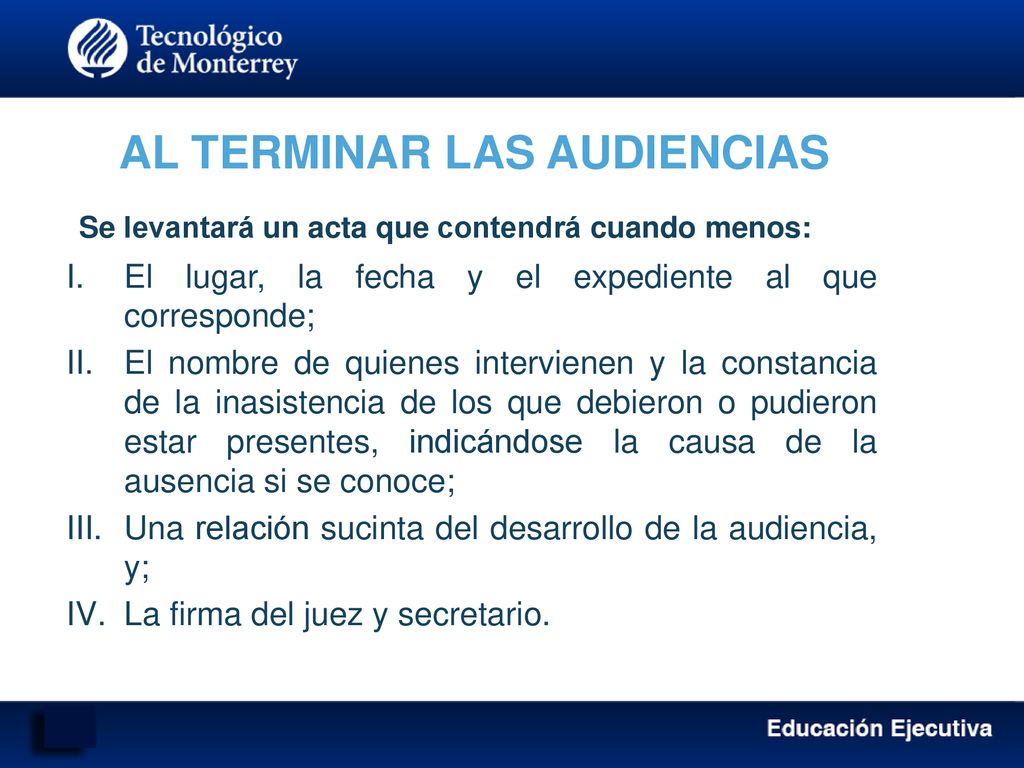 Tecnológico de Monterrey

AL TERMINAR LAS AUDIENCIAS

Se levantará un acta que contendrá cuando menos:

I. El lugar, la fecha y el expediente al que corresponde;

II. El nombre de quienes intervienen y la constancia de la inasistencia de los que debieron o pudieron estar presentes, indicándose la causa de la ausencia si se conoce;

III. Una relación sucinta del desarrollo de la audiencia, y;

IV. La firma del juez y secretario.

Educación Ejecutiva